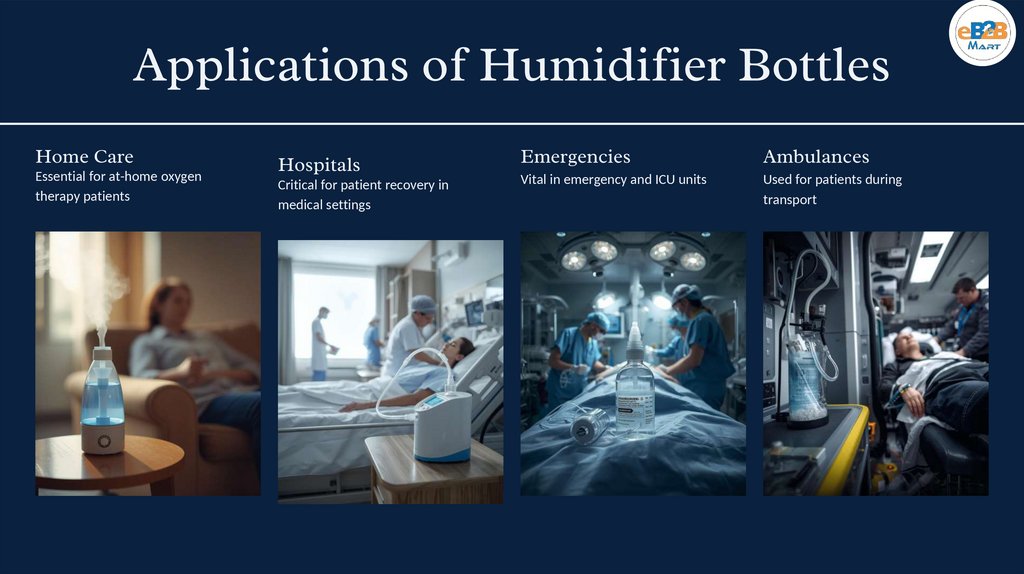 eB2B Mart

Applications of Humidifier Bottles

Home Care
Essential for at-home oxygen therapy patients

Hospitals
Critical for patient recovery in medical settings

Emergencies
Vital in emergency and ICU units

Ambulances
Used for patients during transport